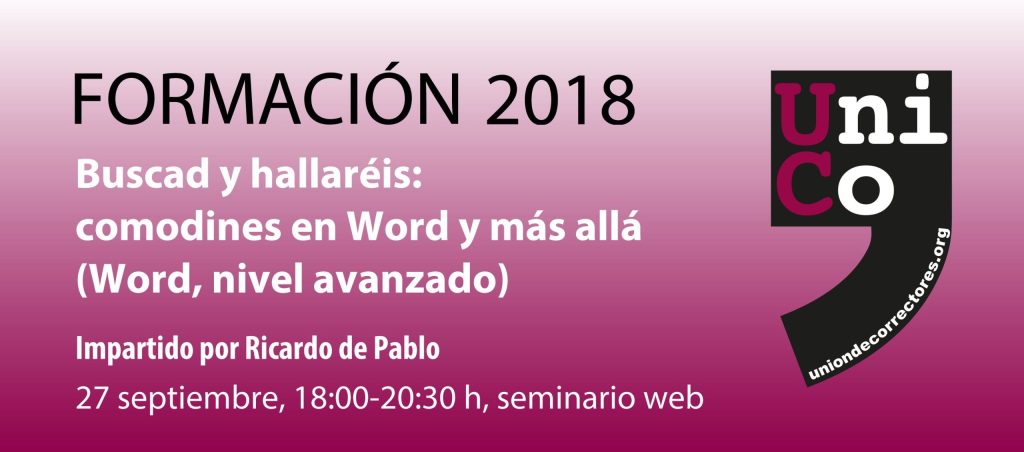 FORMACIÓN 2018

Buscad y hallaréis: comodines en Word y más allá (Word, nivel avanzado)

Impartido por Ricardo de Pablo

27 septiembre, 18:00-20:30 h, seminario web

Uni
Co

uniondecorrectores.org